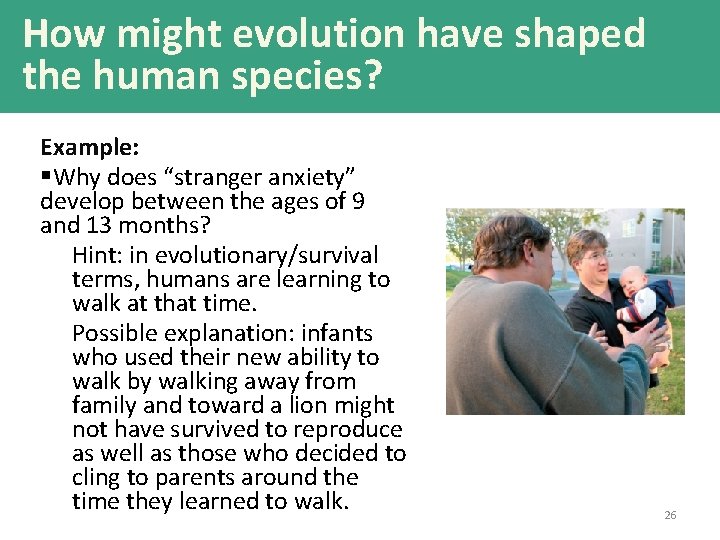 How might evolution have shaped the human species?

Example:

▪Why does “stranger anxiety” develop between the ages of 9 and 13 months?

Hint: in evolutionary/survival terms, humans are learning to walk at that time.

Possible explanation: infants who used their new ability to walk by walking away from family and toward a lion might not have survived to reproduce as well as those who decided to cling to parents around the time they learned to walk.

26